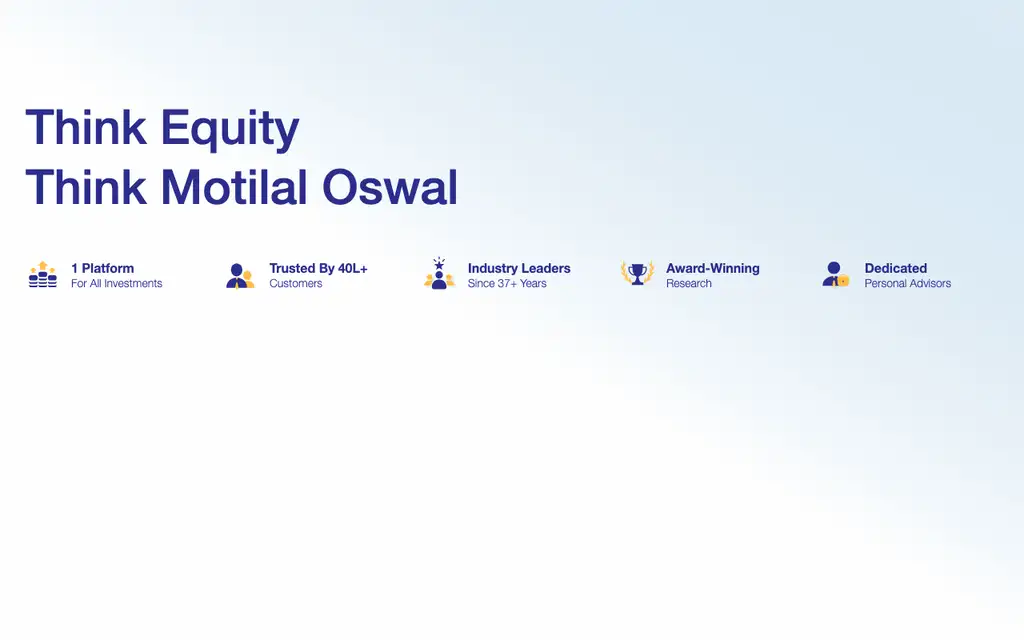 Think Equity
Think Motilal Oswal

1 Platform
For All Investments

Trusted By 40L+
Customers

Industry Leaders
Since 37+ Years

Award-Winning
Research

Dedicated
Personal Advisors